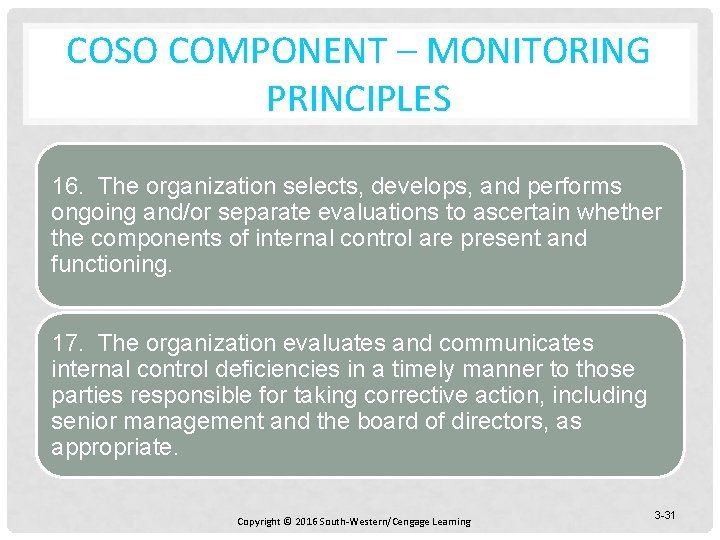 COSO COMPONENT – MONITORING PRINCIPLES

16. The organization selects, develops, and performs ongoing and/or separate evaluations to ascertain whether the components of internal control are present and functioning.

17. The organization evaluates and communicates internal control deficiencies in a timely manner to those parties responsible for taking corrective action, including senior management and the board of directors, as appropriate.

Copyright © 2016 South-Western/Cengage Learning

3-31